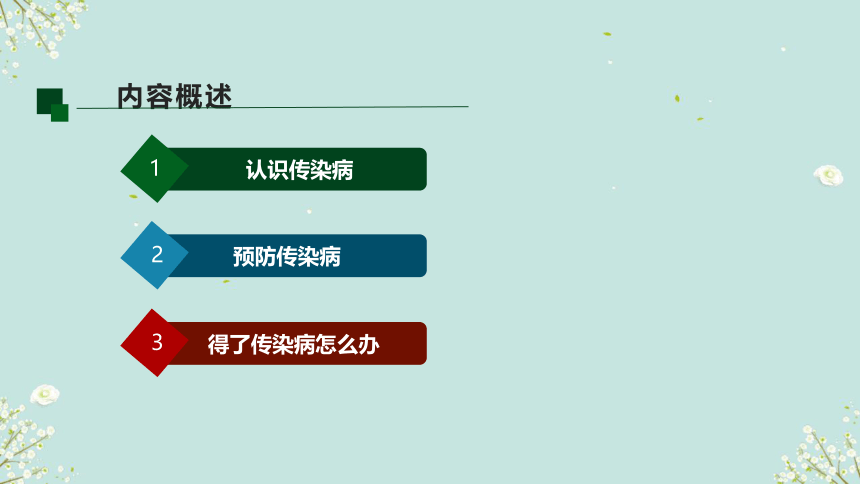 内容概述

1 认识传染病

2 预防传染病

3 得了传染病怎么办